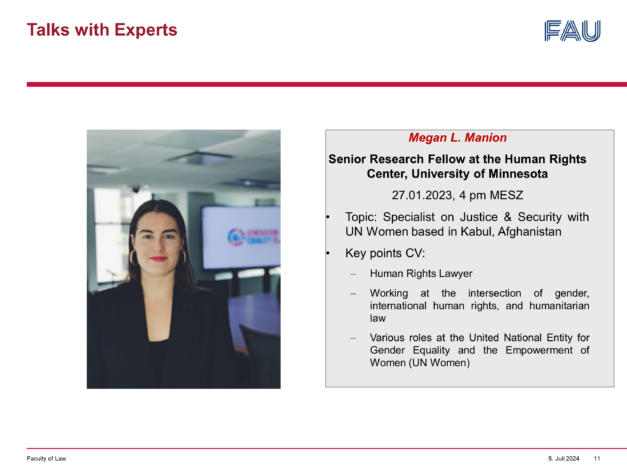 Talks with Experts

FAU

GENERATION EQUALITY

Megan L. Manion

Senior Research Fellow at the Human Rights Center, University of Minnesota

27.01.2023, 4 pm MESZ

• Topic: Specialist on Justice & Security with UN Women based in Kabul, Afghanistan

• Key points CV:

– Human Rights Lawyer

– Working at the intersection of gender, international human rights, and humanitarian law

– Various roles at the United National Entity for Gender Equality and the Empowerment of Women (UN Women)

Faculty of Law

5. Juli 2024

11